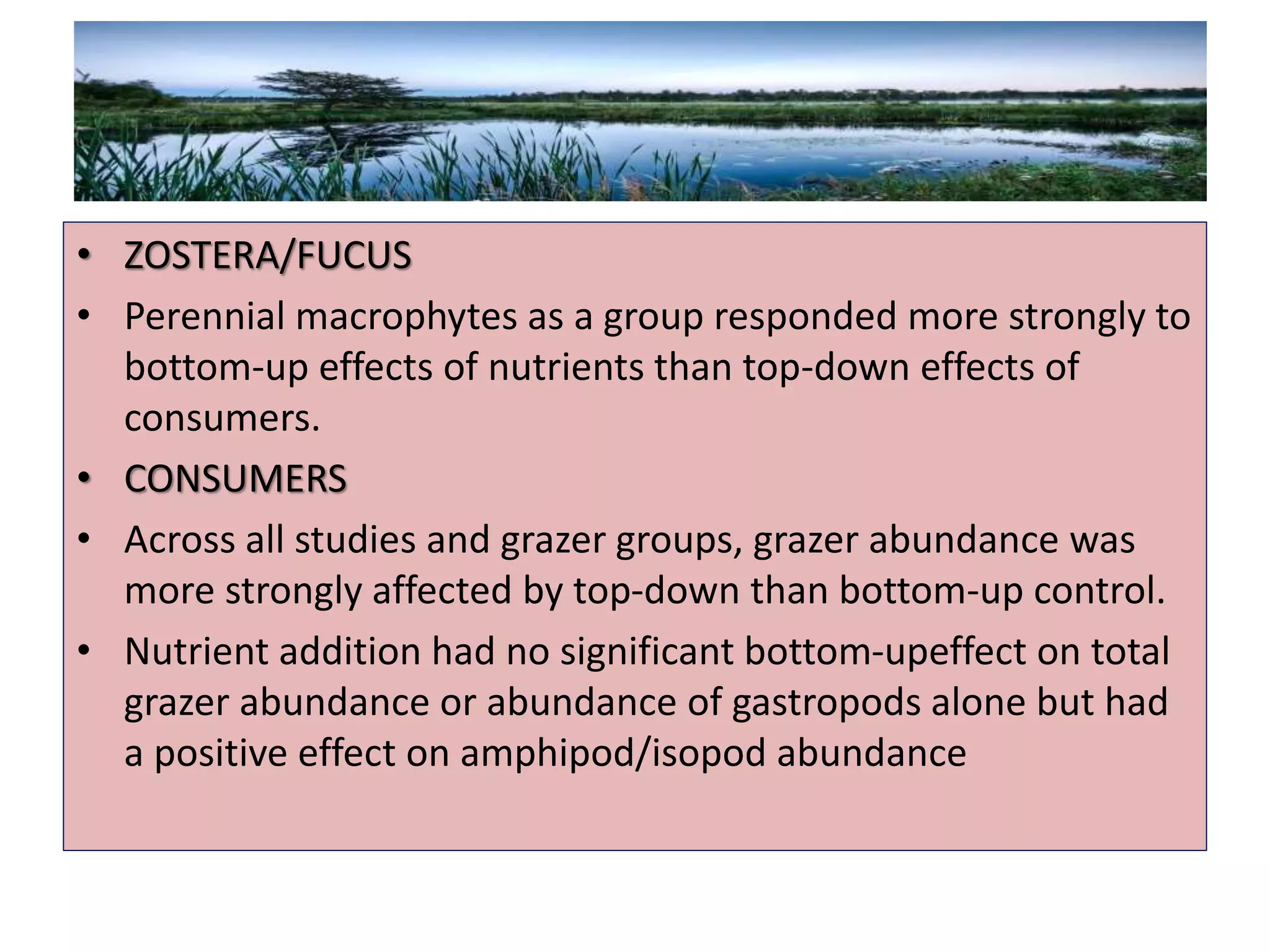 • ZOSTERA/FUCUS

• Perennial macrophytes as a group responded more strongly to bottom-up effects of nutrients than top-down effects of consumers.

• CONSUMERS

• Across all studies and grazer groups, grazer abundance was more strongly affected by top-down than bottom-up control.

• Nutrient addition had no significant bottom-upeffect on total grazer abundance or abundance of gastropods alone but had a positive effect on amphipod/isopod abundance